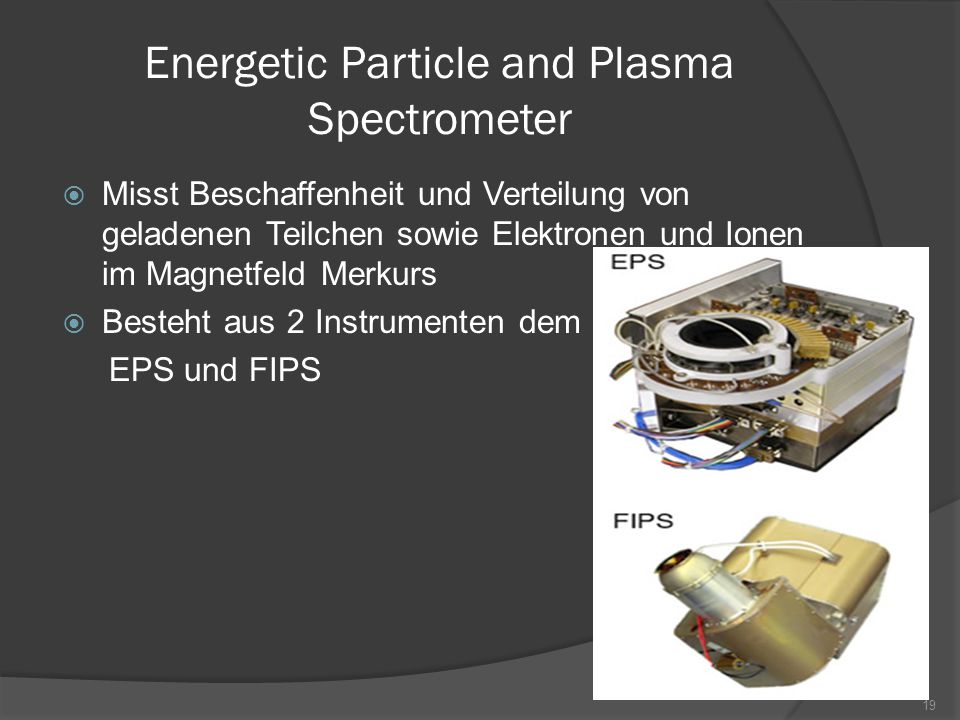 Energetic Particle and Plasma Spectrometer

Misst Beschaffenheit und Verteilung von geladenen Teilchen sowie Elektronen und Ionen im Magnetfeld Merkurs

Besteht aus 2 Instrumenten dem

EPS und FIPS

EPS

FIPS

19